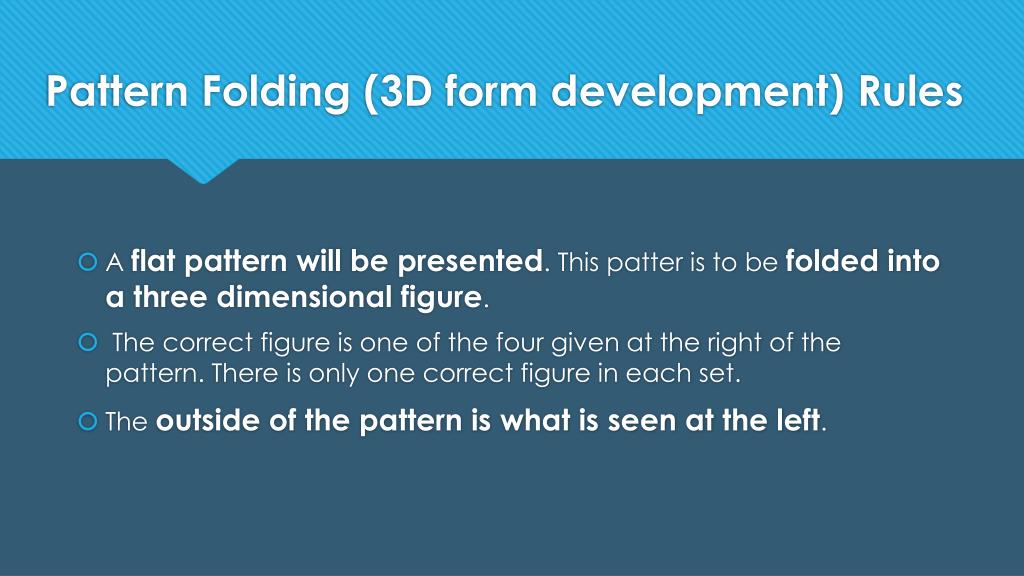 Pattern Folding (3D form development) Rules

A flat pattern will be presented. This patter is to be folded into a three dimensional figure.

The correct figure is one of the four given at the right of the pattern. There is only one correct figure in each set.

The outside of the pattern is what is seen at the left.